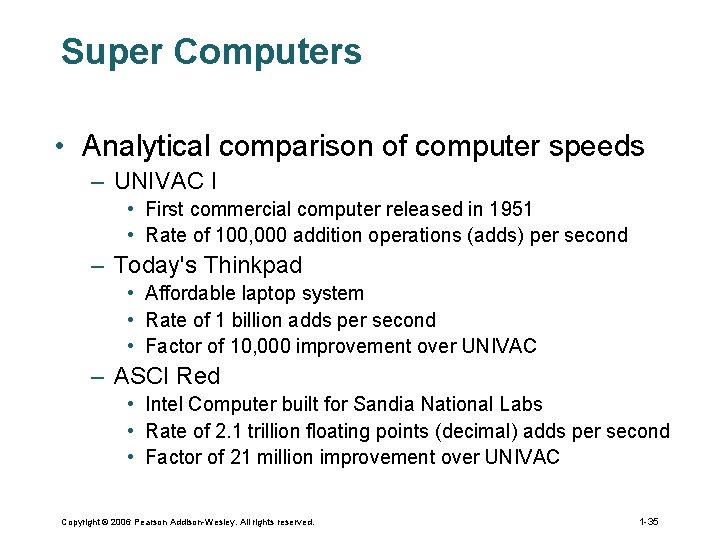 Super Computers

• Analytical comparison of computer speeds
– UNIVAC I
• First commercial computer released in 1951
• Rate of 100,000 addition operations (adds) per second
– Today's Thinkpad
• Affordable laptop system
• Rate of 1 billion adds per second
• Factor of 10,000 improvement over UNIVAC
– ASCI Red
• Intel Computer built for Sandia National Labs
• Rate of 2.1 trillion floating points (decimal) adds per second
• Factor of 21 million improvement over UNIVAC

Copyright © 2006 Pearson Addison-Wesley. All rights reserved.

1-35